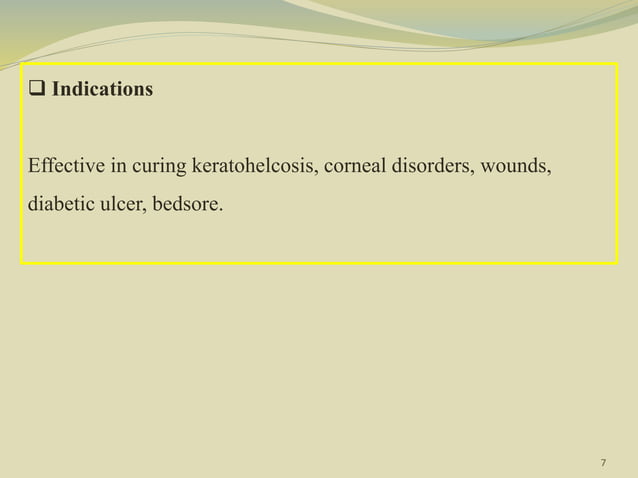 ❑ Indications

Effective in curing keratohelcosis, corneal disorders, wounds, diabetic ulcer, bedsore.

7